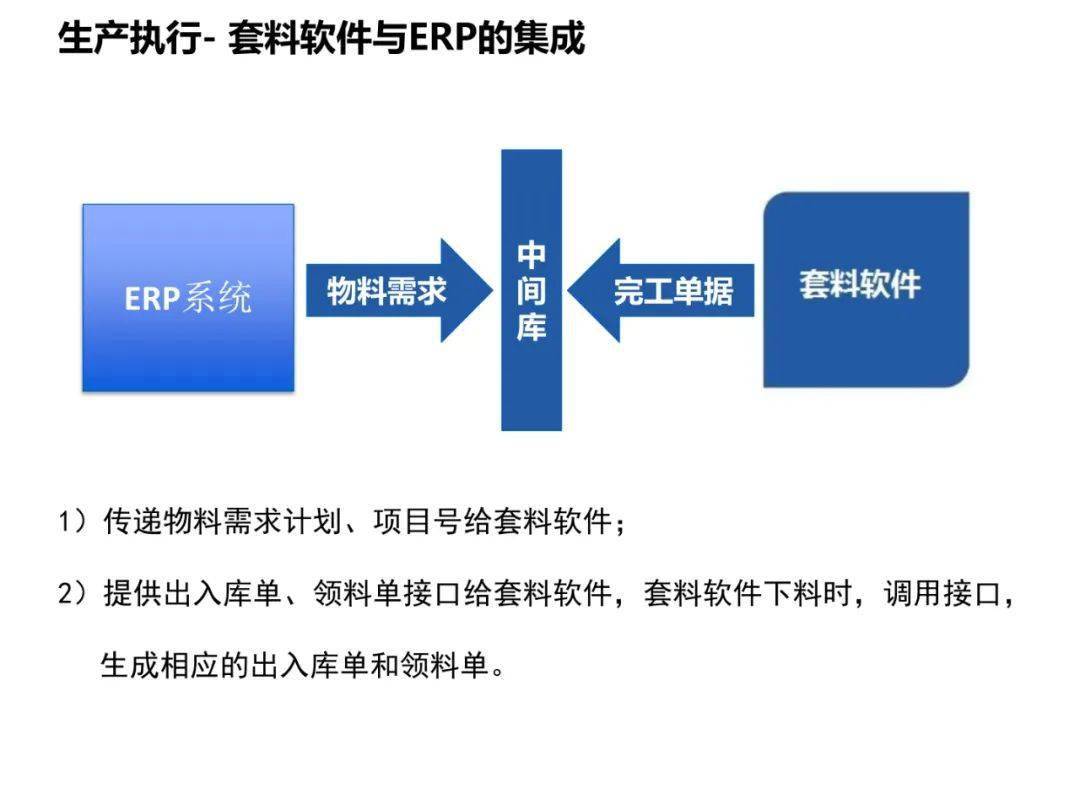 生产执行- 套料软件与ERP的集成

ERP系统

物料需求

中间库

完工单据

套料软件

1）传递物料需求计划、项目号给套料软件；

2）提供出入库单、领料单接口给套料软件，套料软件下料时，调用接口，生成相应的出入库单和领料单。